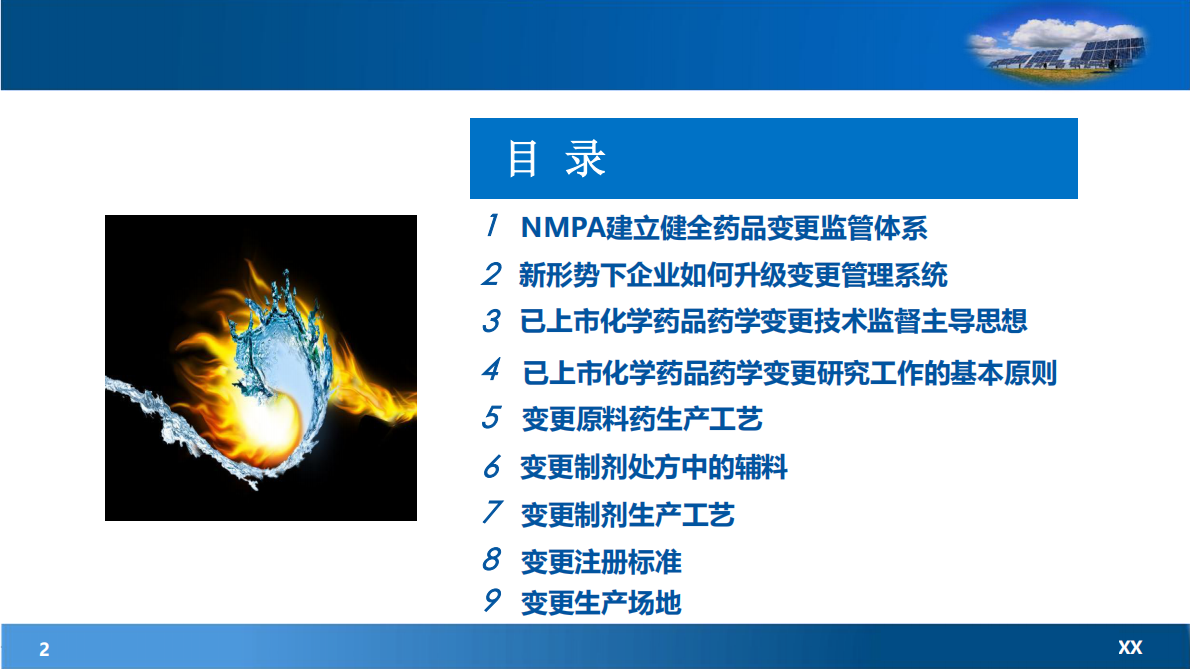 目 录

1 NMPA建立健全药品变更监管体系

2 新形势下企业如何升级变更管理系统

3 已上市化学药品药学变更技术监督主导思想

4 已上市化学药品药学变更研究工作的基本原则

5 变更原料药生产工艺

6 变更制剂处方中的辅料

7 变更制剂生产工艺

8 变更注册标准

9 变更生产场地

2

XX